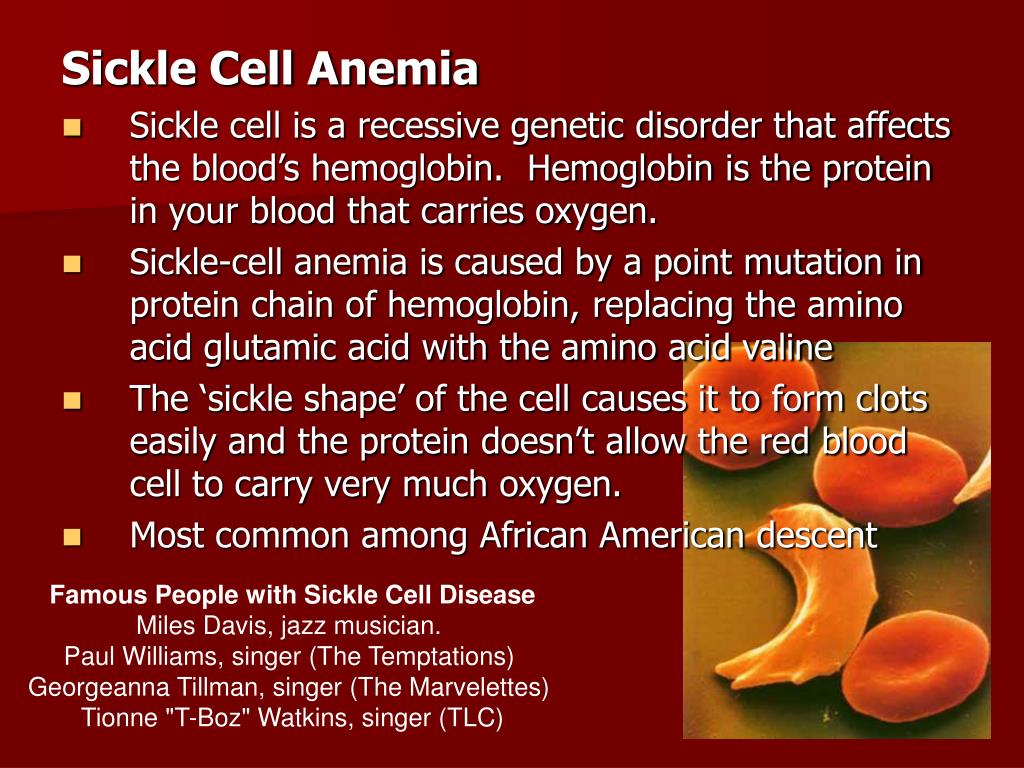 Sickle Cell Anemia

- Sickle cell is a recessive genetic disorder that affects the blood’s hemoglobin. Hemoglobin is the protein in your blood that carries oxygen.
- Sickle-cell anemia is caused by a point mutation in protein chain of hemoglobin, replacing the amino acid glutamic acid with the amino acid valine
- The ‘sickle shape’ of the cell causes it to form clots easily and the protein doesn’t allow the red blood cell to carry very much oxygen.
- Most common among African American descent

Famous People with Sickle Cell Disease
Miles Davis, jazz musician.
Paul Williams, singer (The Temptations)
Georgeanna Tillman, singer (The Marvelettes)
Tionne "T-Boz" Watkins, singer (TLC)